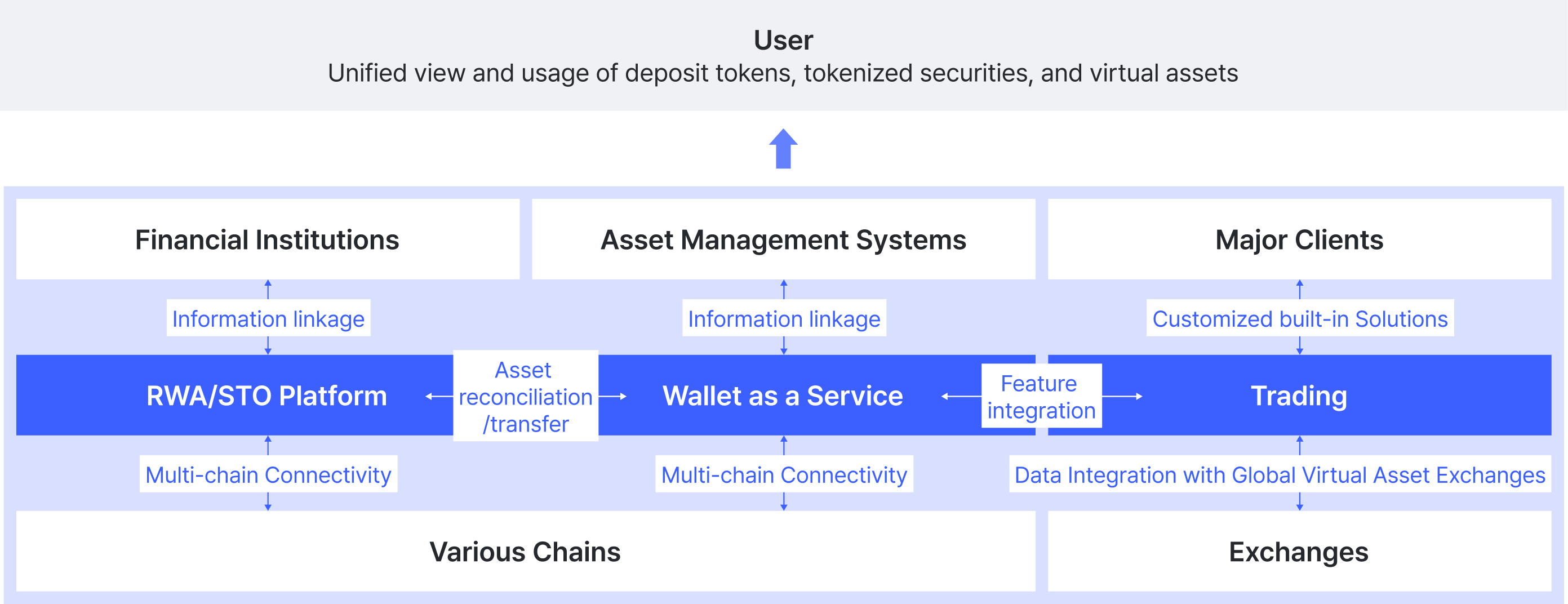 User
Unified view and usage of deposit tokens, tokenized securities, and virtual assets

Financial Institutions

Asset Management Systems

Major Clients

Information linkage

Information linkage

Customized built-in Solutions

RWA/STO Platform

Asset reconciliation /transfer

Wallet as a Service

Feature integration

Trading

Multi-chain Connectivity

Multi-chain Connectivity

Data Integration with Global Virtual Asset Exchanges

Various Chains

Exchanges